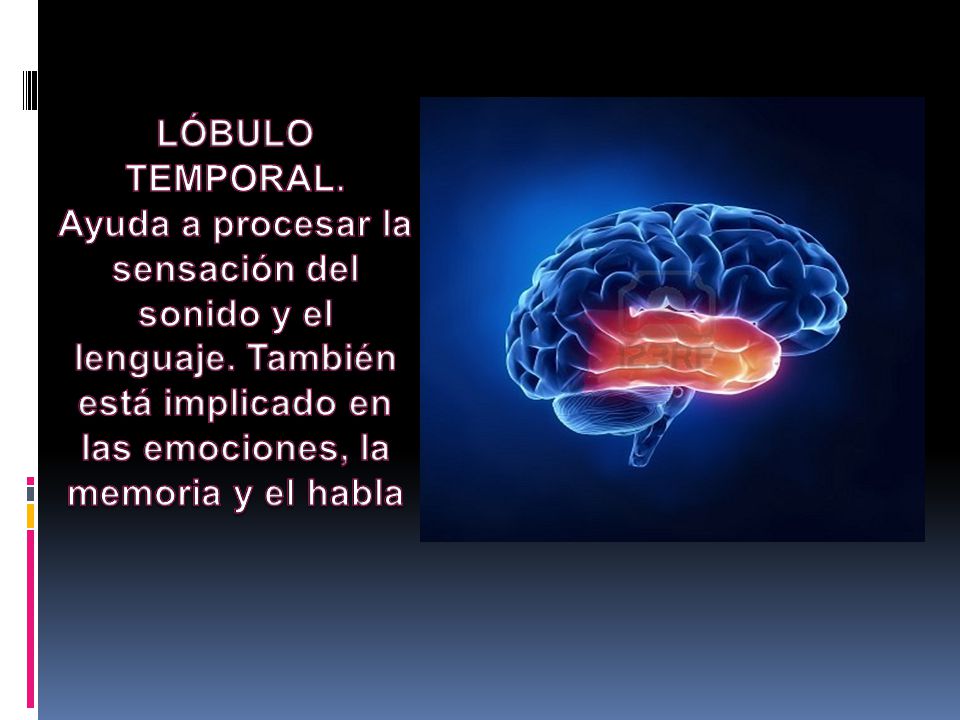 LÓBULO TEMPORAL.
Ayuda a procesar la sensación del sonido y el lenguaje. También está implicado en las emociones, la memoria y el habla

123RF